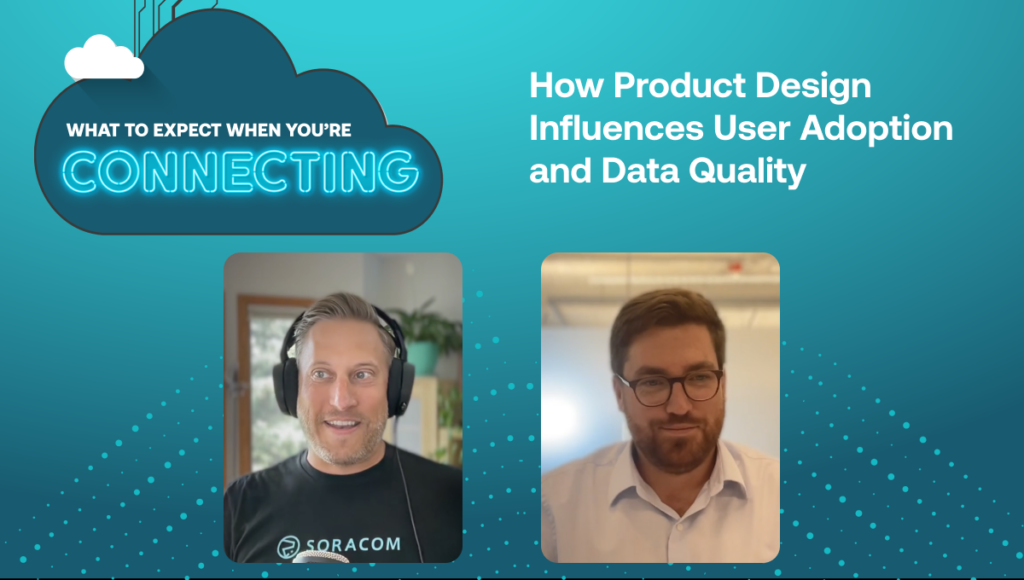 WHAT TO EXPECT WHEN YOU'RE
CONNECTING

How Product Design Influences User Adoption and Data Quality

SORACOM